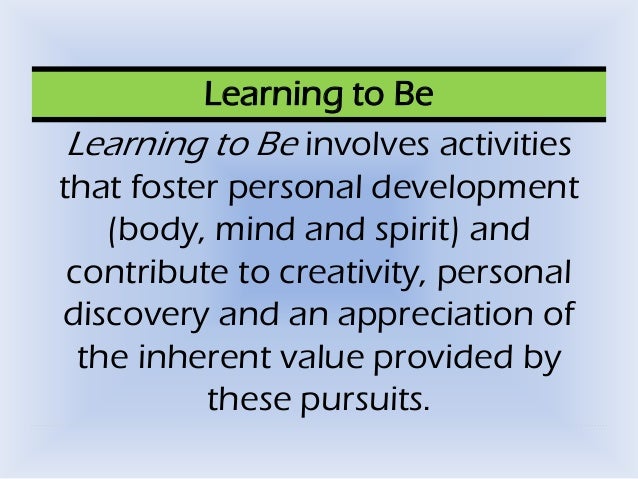 Learning to Be

Learning to Be involves activities that foster personal development (body, mind and spirit) and contribute to creativity, personal discovery and an appreciation of the inherent value provided by these pursuits.